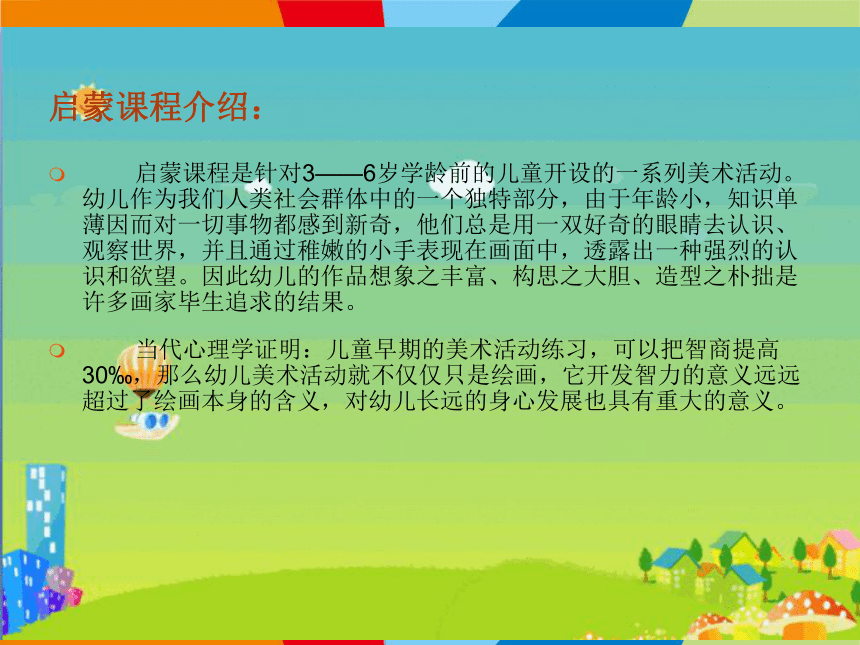 启蒙课程介绍：

启蒙课程是针对3——6岁学龄前的儿童开设的一系列美术活动。幼儿作为我们人类社会群体中的一个独特部分，由于年龄小，知识单薄因而对一切事物都感到新奇，他们总是用一双好奇的眼睛去认识、观察世界，并且通过稚嫩的小手表现在画面中，透露出一种强烈的认识和欲望。因此幼儿的作品想象之丰富、构思之大胆、造型之朴拙是许多画家毕生追求的结果。

当代心理学证明：儿童早期的美术活动练习，可以把智商提高30‰，那么幼儿美术活动就不仅仅只是绘画，它开发智力的意义远远超过了绘画本身的含义，对幼儿长远的身心发展也具有重大的意义。